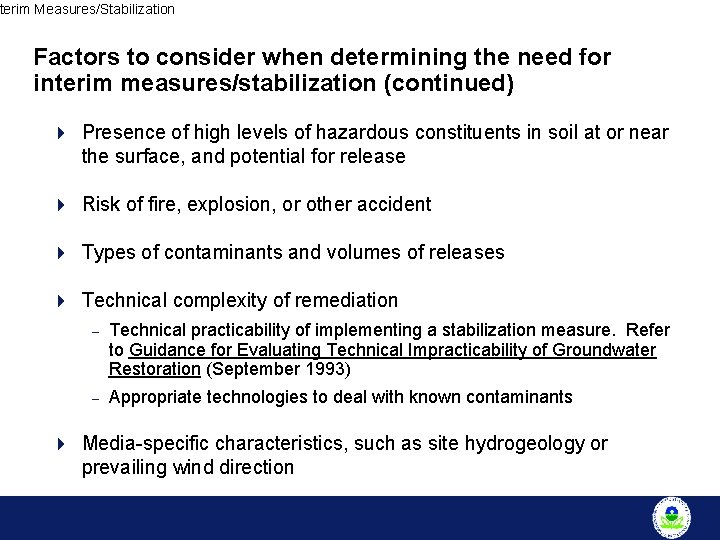 terim Measures/Stabilization

Factors to consider when determining the need for interim measures/stabilization (continued)

Presence of high levels of hazardous constituents in soil at or near the surface, and potential for release

Risk of fire, explosion, or other accident

Types of contaminants and volumes of releases

Technical complexity of remediation

– Technical practicability of implementing a stabilization measure. Refer to Guidance for Evaluating Technical Impracticability of Groundwater Restoration (September 1993)

– Appropriate technologies to deal with known contaminants

Media-specific characteristics, such as site hydrogeology or prevailing wind direction